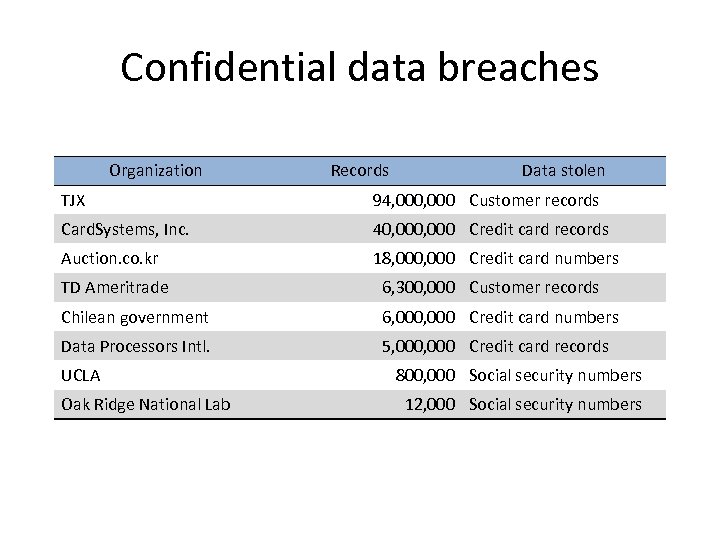 Confidential data breaches

| Organization | Records | Data stolen |
|---|---|---|
| TJX | 94,000,000 | Customer records |
| CardSystems, Inc. | 40,000,000 | Credit card records |
| Auction.co.kr | 18,000,000 | Credit card numbers |
| TD Ameritrade | 6,300,000 | Customer records |
| Chilean government | 6,000,000 | Credit card numbers |
| Data Processors Intl. | 5,000,000 | Credit card records |
| UCLA | 800,000 | Social security numbers |
| Oak Ridge National Lab | 12,000 | Social security numbers |